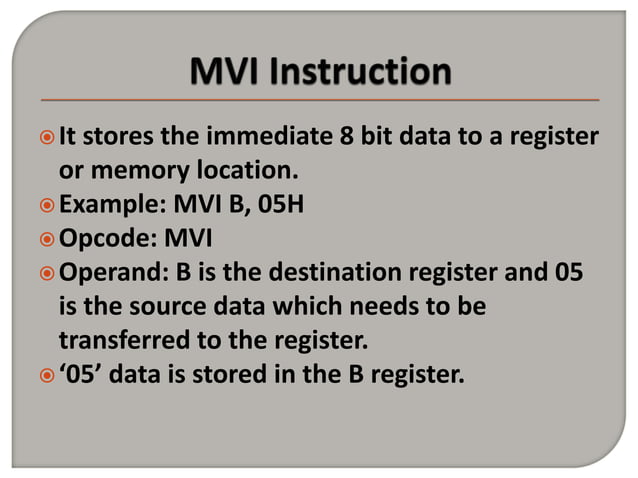 MVI Instruction

It stores the immediate 8 bit data to a register or memory location.

Example: MVI B, 05H

Opcode: MVI

Operand: B is the destination register and 05 is the source data which needs to be transferred to the register.

‘05’ data is stored in the B register.